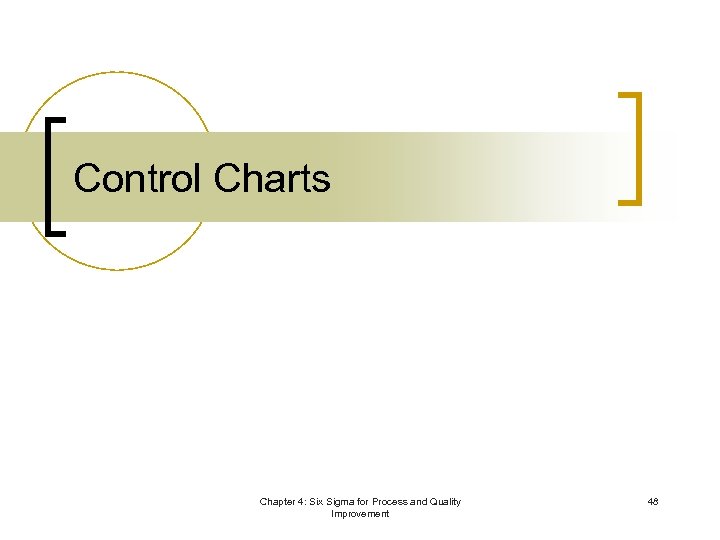 Control Charts

Chapter 4: Six Sigma for Process and Quality Improvement

48